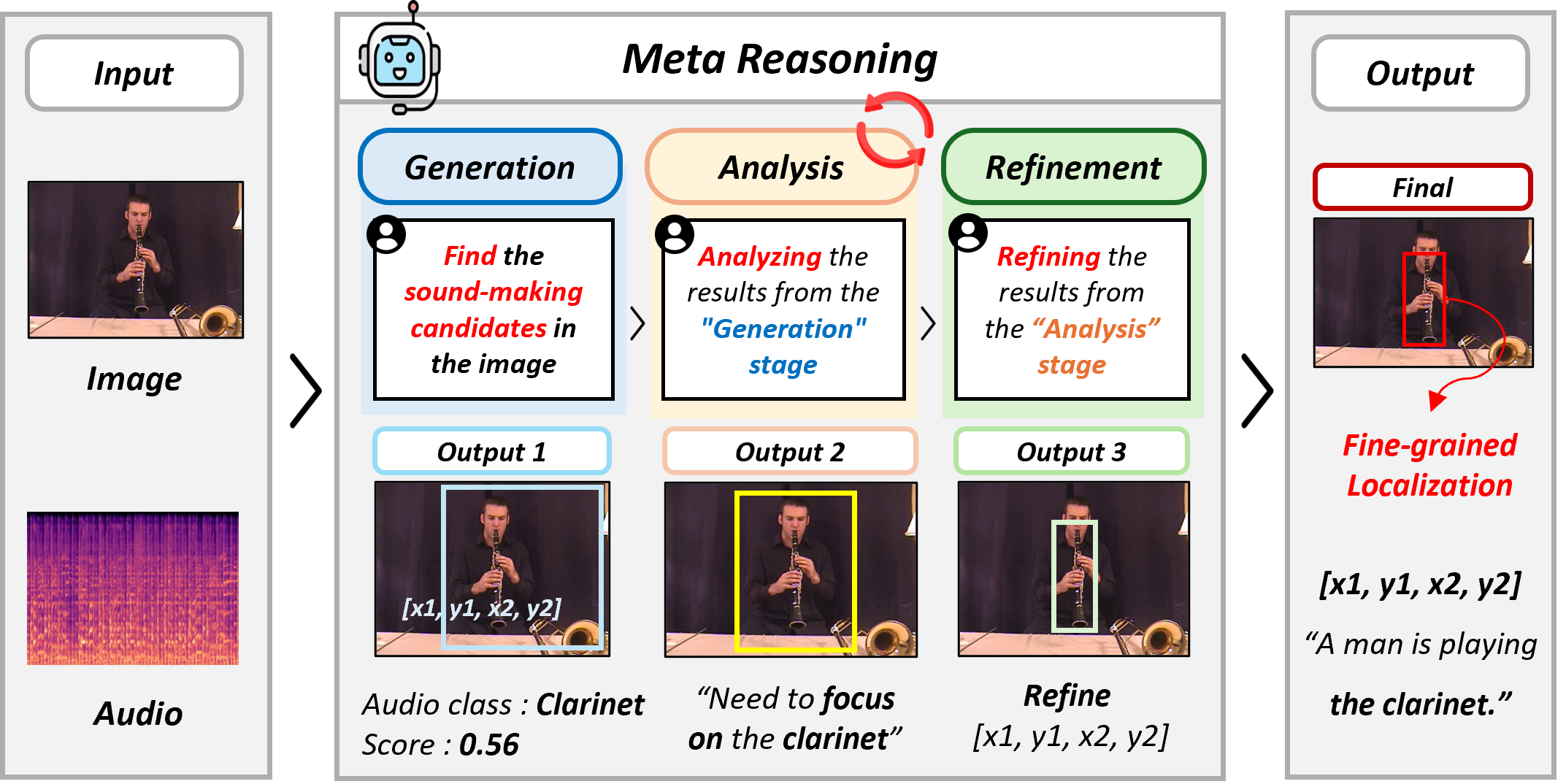 Input

Image

Audio

Meta Reasoning

Generation

Find the sound-making candidates in the image

Output 1

[x1, y1, x2, y2]

Audio class : Clarinet
Score : 0.56

Analysis

Analyzing the results from the "Generation" stage

Output 2

“Need to focus on the clarinet”

Refinement

Refining the results from the “Analysis” stage

Output 3

Refine
[x1, y1, x2, y2]

Output

Final

Fine-grained Localization

[x1, y1, x2, y2]

“A man is playing the clarinet.”